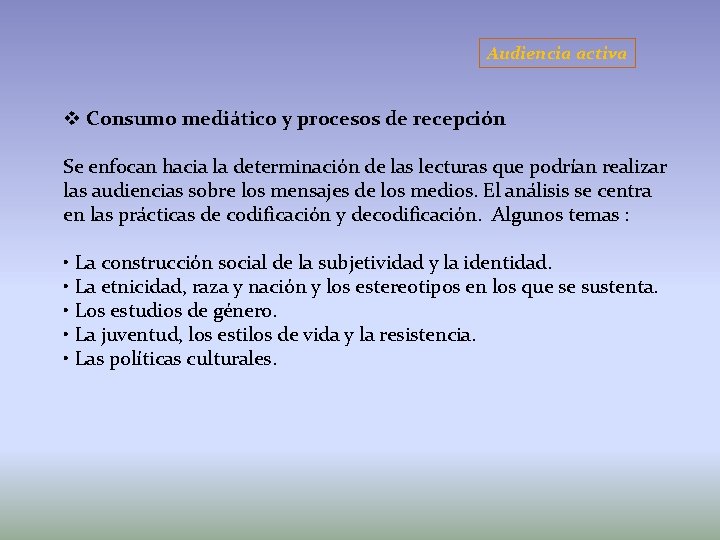 Audiencia activa

❖ Consumo mediático y procesos de recepción

Se enfocan hacia la determinación de las lecturas que podrían realizar las audiencias sobre los mensajes de los medios. El análisis se centra en las prácticas de codificación y decodificación.  Algunos temas :

• La construcción social de la subjetividad y la identidad.
• La etnicidad, raza y nación y los estereotipos en los que se sustenta.
• Los estudios de género.
• La juventud, los estilos de vida y la resistencia.
• Las políticas culturales.